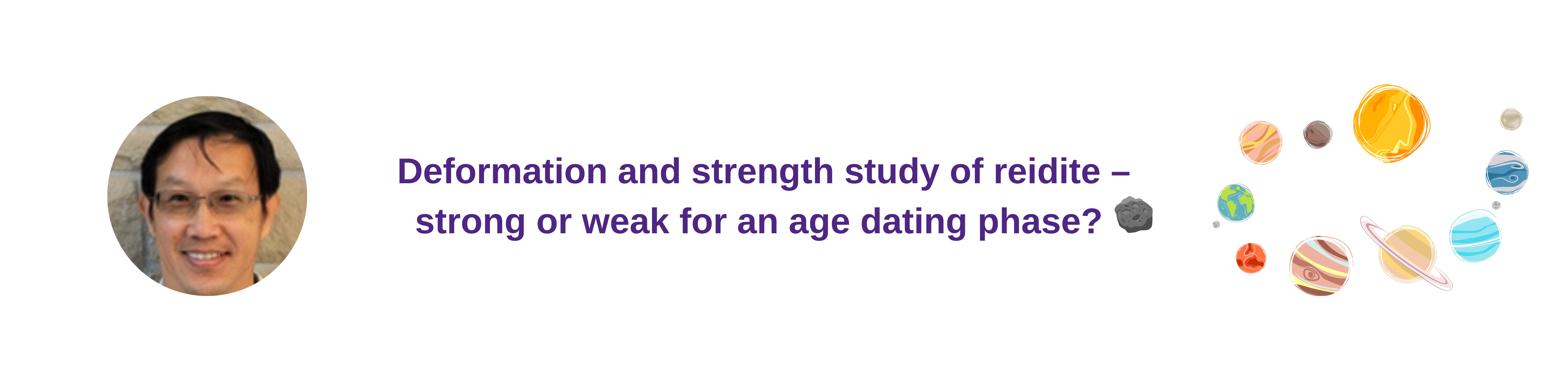 Deformation and strength study of reidite – strong or weak for an age dating phase?